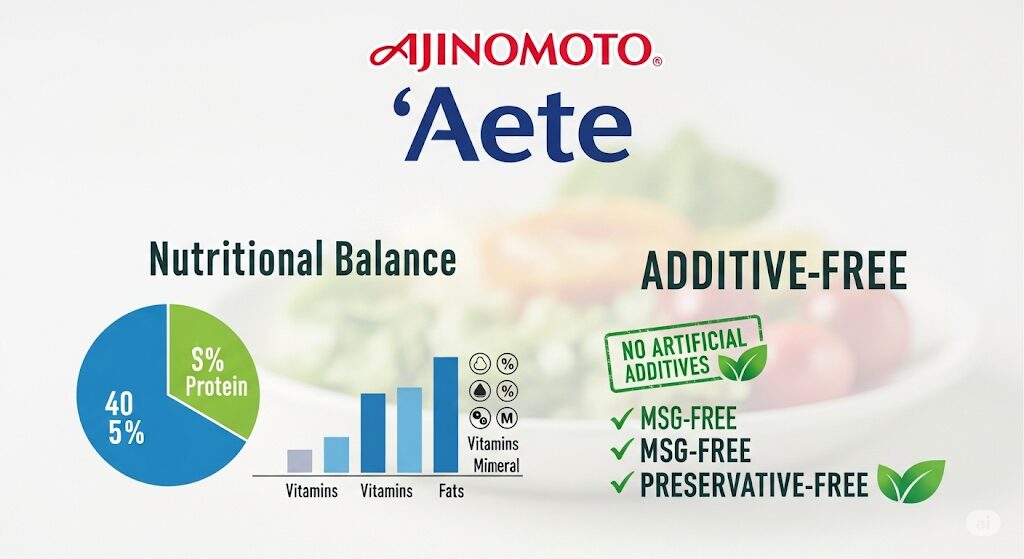 AJINOMOTO®

'Aete

Nutritional Balance

S% Protein

40 5%

%
%
M
Vitamins
Mimeral

Vitamins Vitamins Fats

ADDITIVE-FREE

NO ARTIFICIAL ADDITIVES

✓ MSG-FREE
✓ MSG-FREE
✓ PRESERVATIVE-FREE

ai